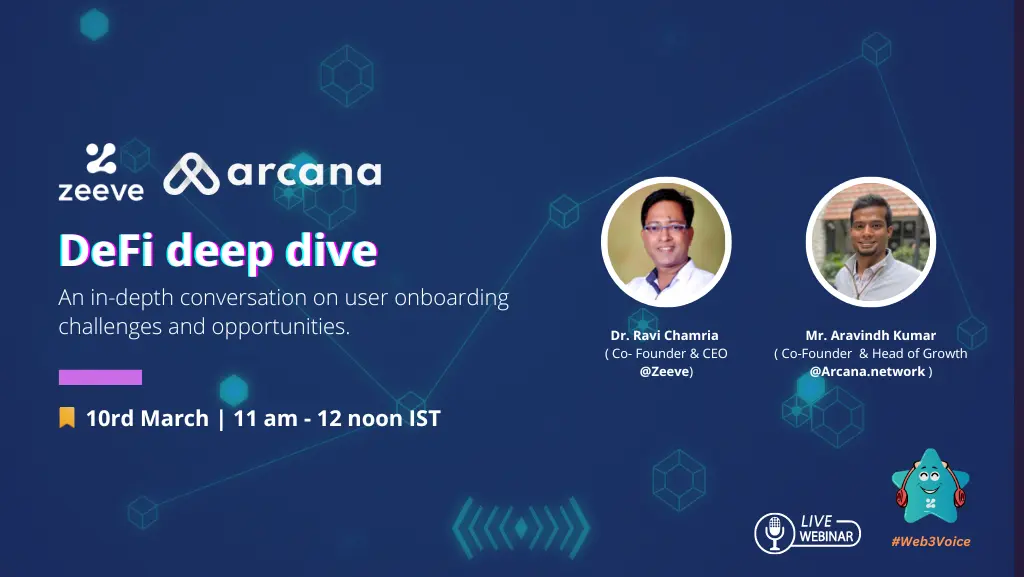 zeeve arcana

DeFi deep dive

An in-depth conversation on user onboarding challenges and opportunities.

10rd March | 11 am - 12 noon IST

Dr. Ravi Chamria
( Co- Founder & CEO
@Zeeve)

Mr. Aravindh Kumar
( Co-Founder & Head of Growth
@Arcana.network )

LIVE WEBINAR

#Web3Voice